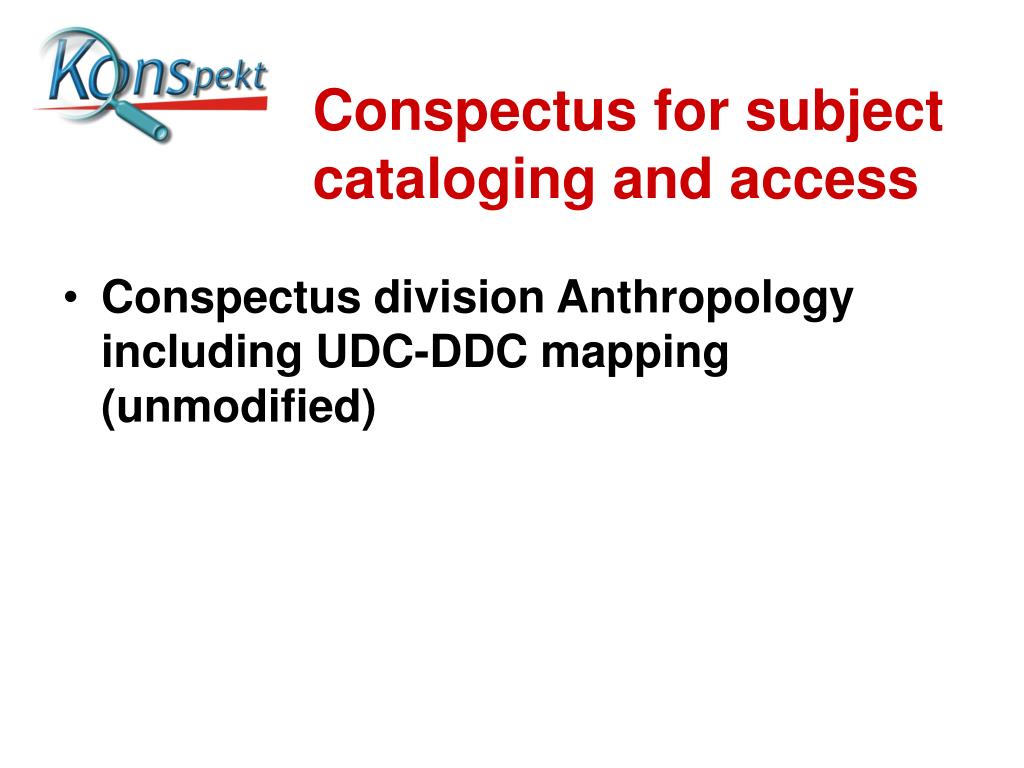 Konspekt

Conspectus for subject cataloging and access

• Conspectus division Anthropology including UDC-DDC mapping (unmodified)